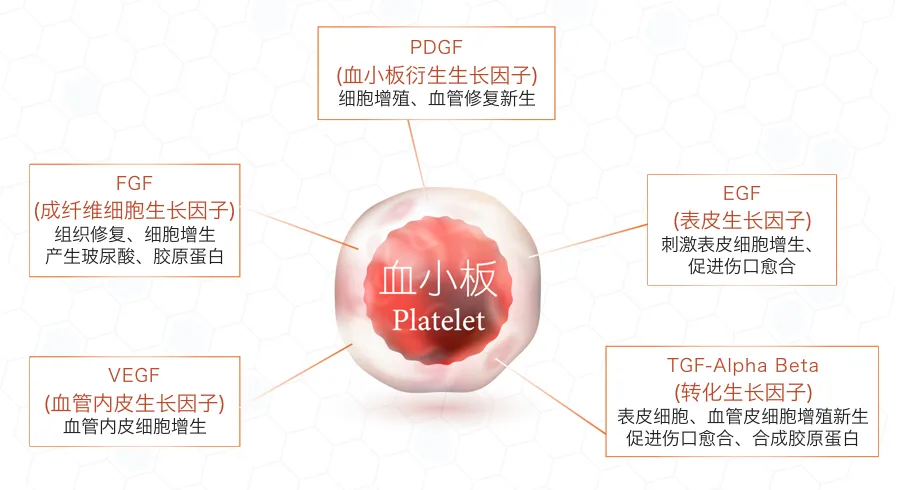 PDGF
(血小板衍生生长因子)
细胞增殖、血管修复新生

FGF
(成纤维细胞生长因子)
组织修复、细胞增生
产生玻尿酸、胶原蛋白

EGF
(表皮生长因子)
刺激表皮细胞增生、
促进伤口愈合

血小板
Platelet

VEGF
(血管内皮生长因子)
血管内皮细胞增生

TGF-Alpha Beta
(转化生长因子)
表皮细胞、血管皮细胞增殖新生
促进伤口愈合、合成胶原蛋白